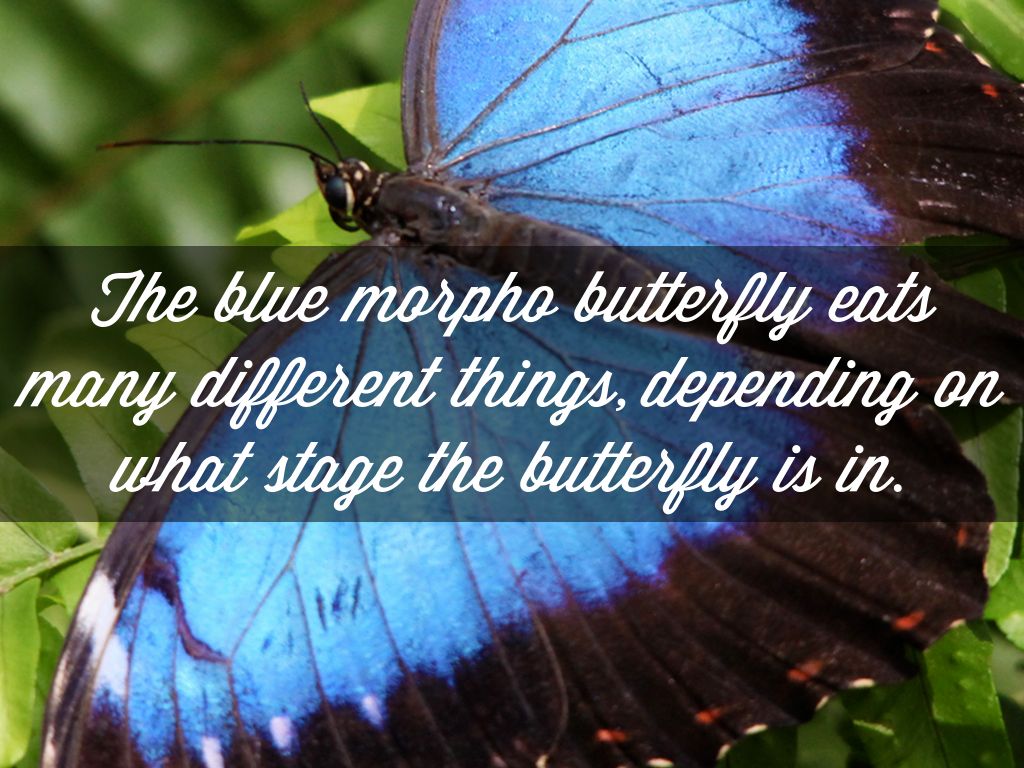 The blue morpho butterfly eats many different things, depending on what stage the butterfly is in.